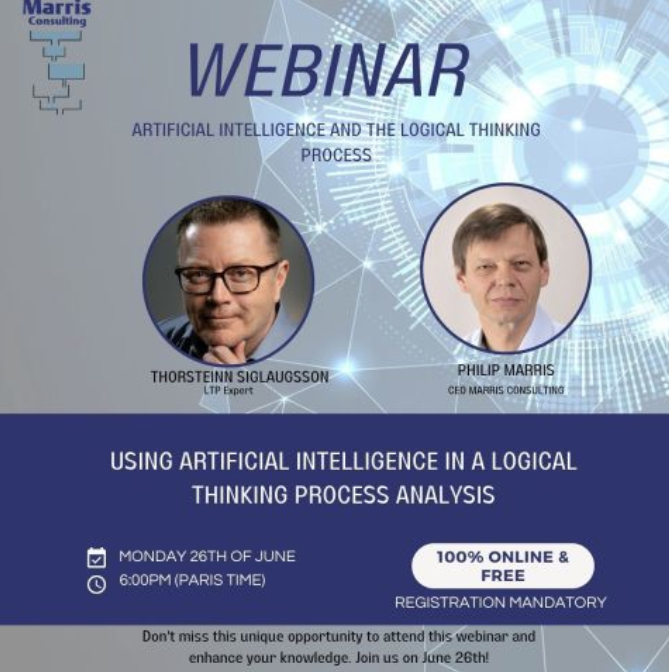 Marris Consulting

WEBINAR

ARTIFICIAL INTELLIGENCE AND THE LOGICAL THINKING PROCESS

THORSTEINN SIGLAUGSSON
LTP Expert

PHILIP MARRIS
CEO MARRIS CONSULTING

USING ARTIFICIAL INTELLIGENCE IN A LOGICAL THINKING PROCESS ANALYSIS

MONDAY 26TH OF JUNE
6:00PM (PARIS TIME)

100% ONLINE & FREE
REGISTRATION MANDATORY

Don't miss this unique opportunity to attend this webinar and enhance your knowledge. Join us on June 26th!